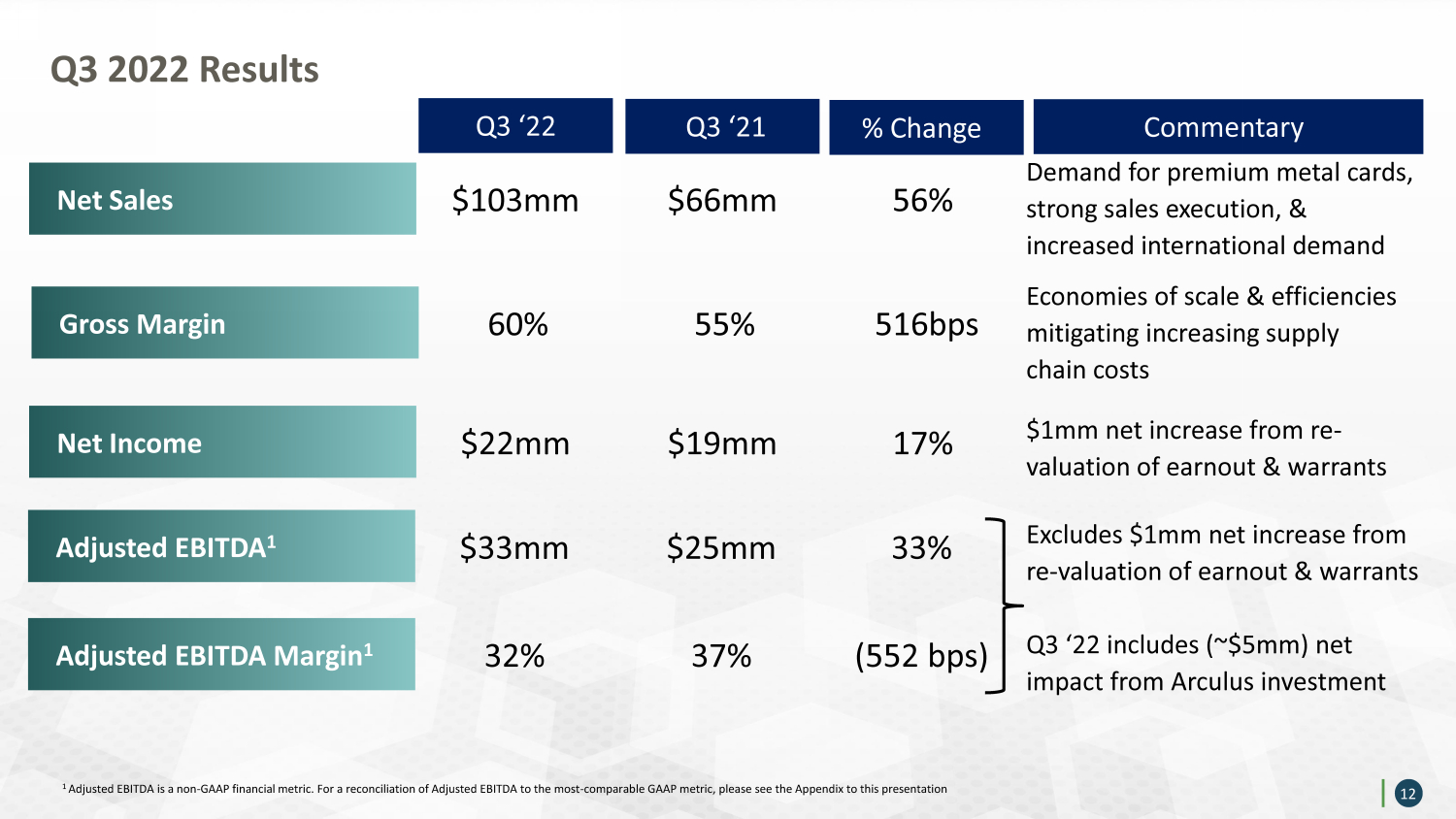 Q3 2022 Results

|  | Q3 '22 | Q3 '21 | % Change | Commentary |
|---|---|---|---|---|
| Net Sales | $103mm | $66mm | 56% | Demand for premium metal cards, strong sales execution, & increased international demand |
| Gross Margin | 60% | 55% | 516bps | Economies of scale & efficiencies mitigating increasing supply chain costs |
| Net Income | $22mm | $19mm | 17% | $1mm net increase from re-valuation of earnout & warrants |
| Adjusted EBITDA$^{1}$ | $33mm | $25mm | 33% | Excludes $1mm net increase from re-valuation of earnout & warrants |
| Adjusted EBITDA Margin$^{1}$ | 32% | 37% | (552 bps) | Q3 '22 includes (~$5mm) net impact from Arculus investment |

$^{1}$ Adjusted EBITDA is a non-GAAP financial metric. For a reconciliation of Adjusted EBITDA to the most-comparable GAAP metric, please see the Appendix to this presentation

12